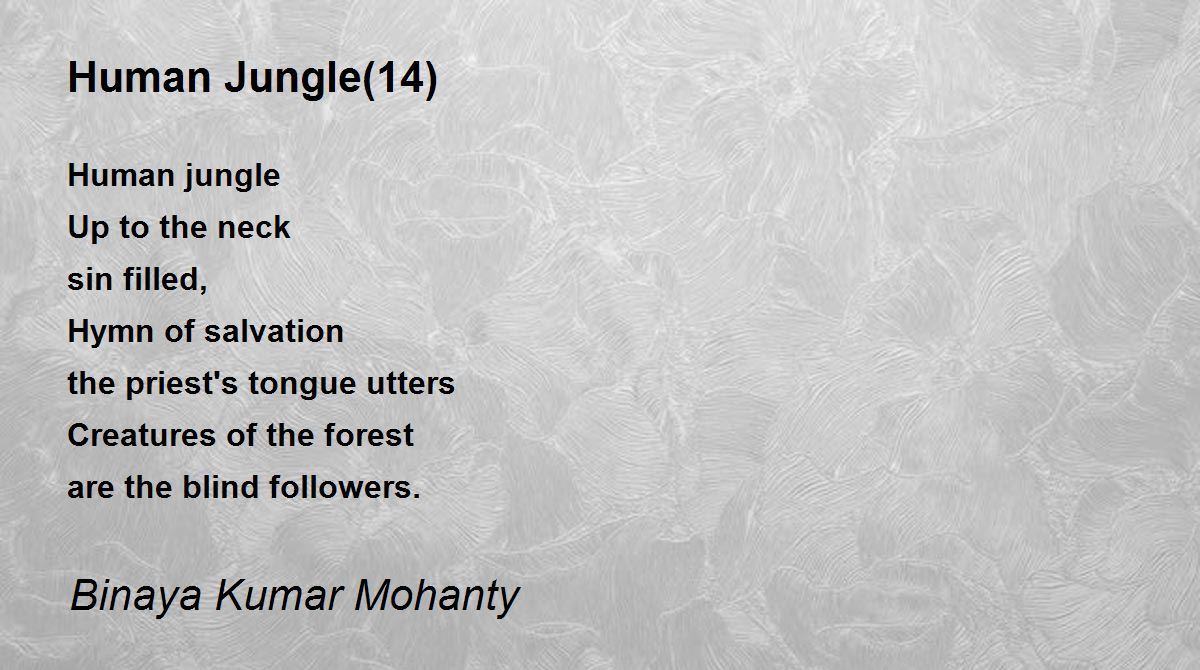 Human Jungle(14)

Human jungle
Up to the neck
sin filled,
Hymn of salvation
the priest's tongue utters
Creatures of the forest
are the blind followers.

Binaya Kumar Mohanty